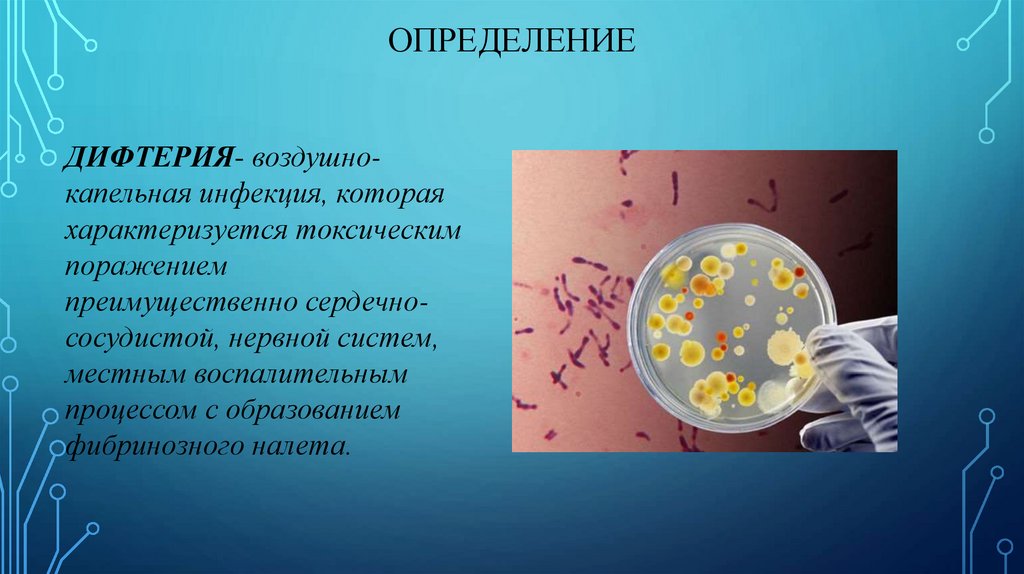 ОПРЕДЕЛЕНИЕ

ДИФТЕРИЯ- воздушно-капельная инфекция, которая характеризуется токсическим поражением преимущественно сердечно-сосудистой, нервной систем, местным воспалительным процессом с образованием фибринозного налета.